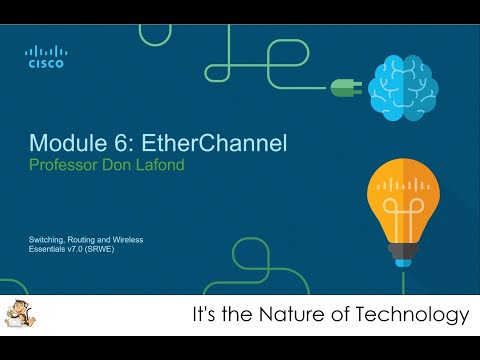 CISCO

Module 6: EtherChannel
Professor Don Lafond

Switching, Routing and Wireless Essentials v7.0 (SRWE)

It's the Nature of Technology